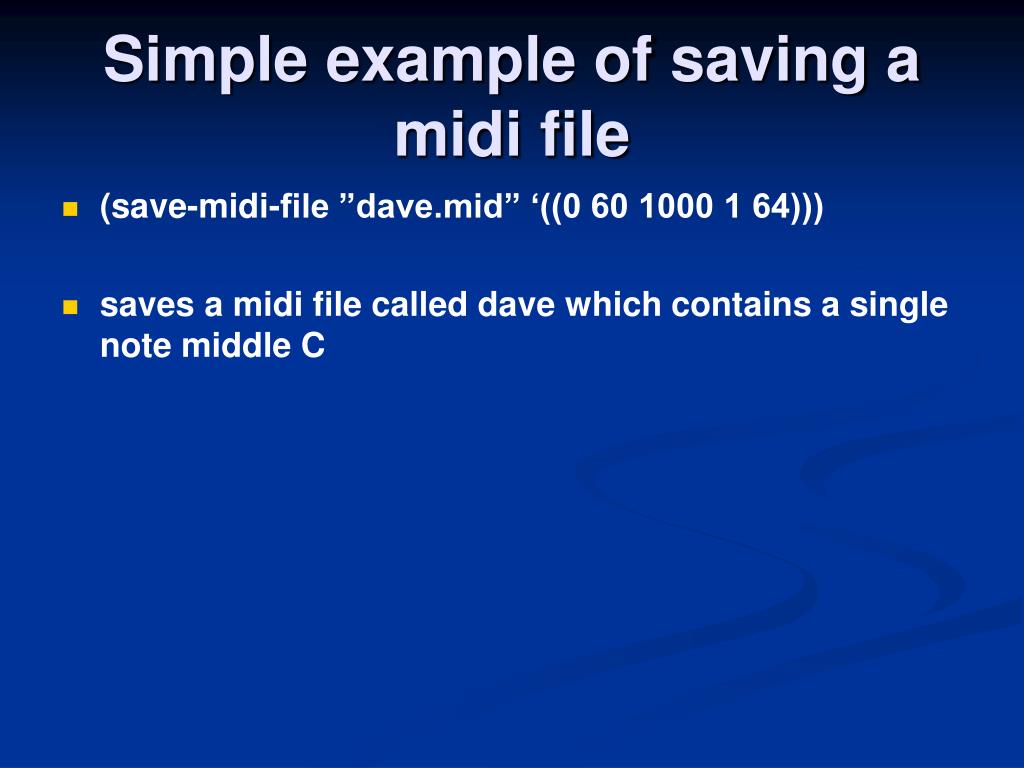 Simple example of saving a midi file

(save-midi-file ”dave.mid” ‘((0 60 1000 1 64)))

saves a midi file called dave which contains a single note middle C